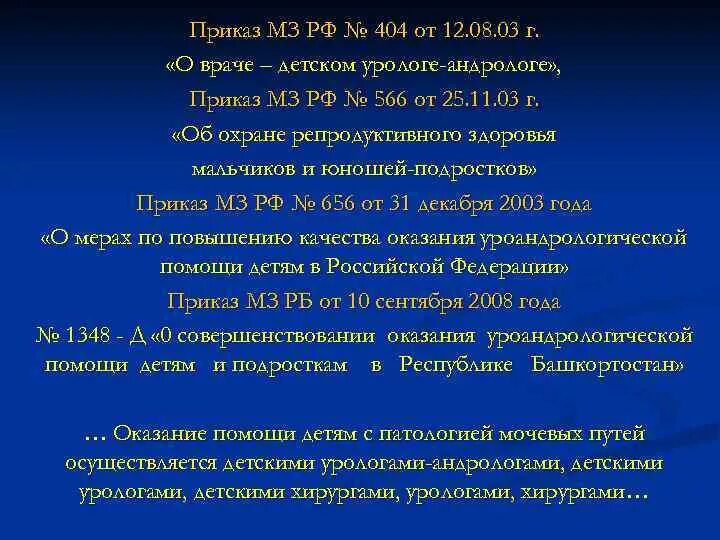 Приказ МЗ РФ № 404 от 12.08.03 г.
«О враче – детском урологе-андрологе»,
Приказ МЗ РФ № 566 от 25.11.03 г.
«Об охране репродуктивного здоровья мальчиков и юношей-подростков»
Приказ МЗ РФ № 656 от 31 декабря 2003 года
«О мерах по повышению качества оказания уроандрологической помощи детям в Российской Федерации»
Приказ МЗ РБ от 10 сентября 2008 года
№ 1348 - Д «0 совершенствовании оказания уроандрологической помощи детям и подросткам в Республике Башкортостан»

… Оказание помощи детям с патологией мочевых путей осуществляется детскими урологами-андрологами, детскими урологами, детскими хирургами, урологами, хирургами…